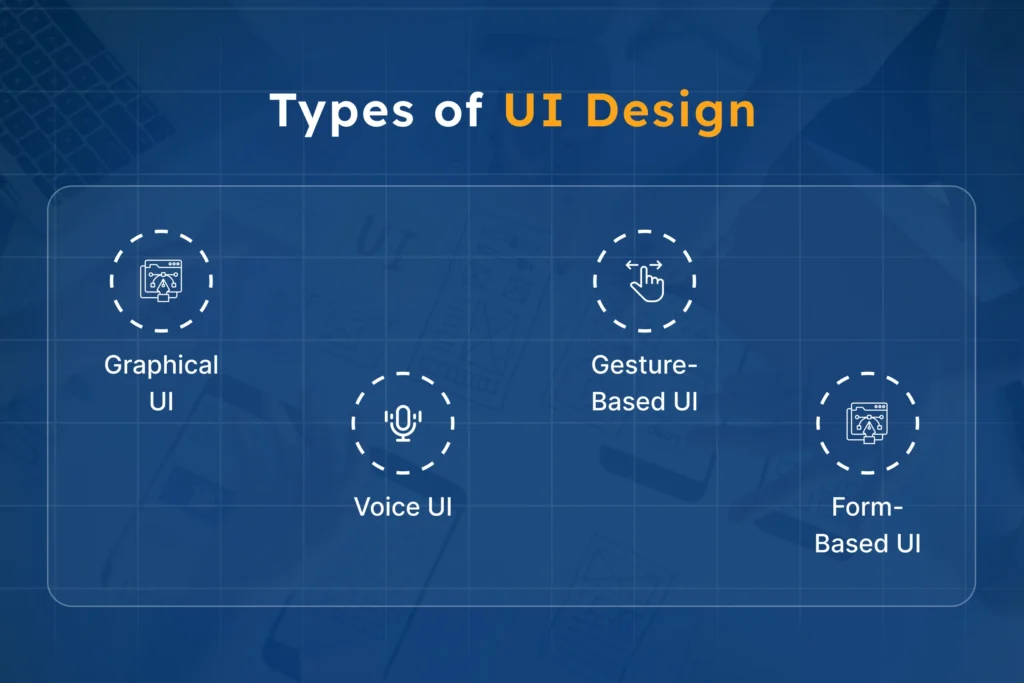 Types of UI Design

Graphical UI

Voice UI

Gesture-Based UI

Form-Based UI